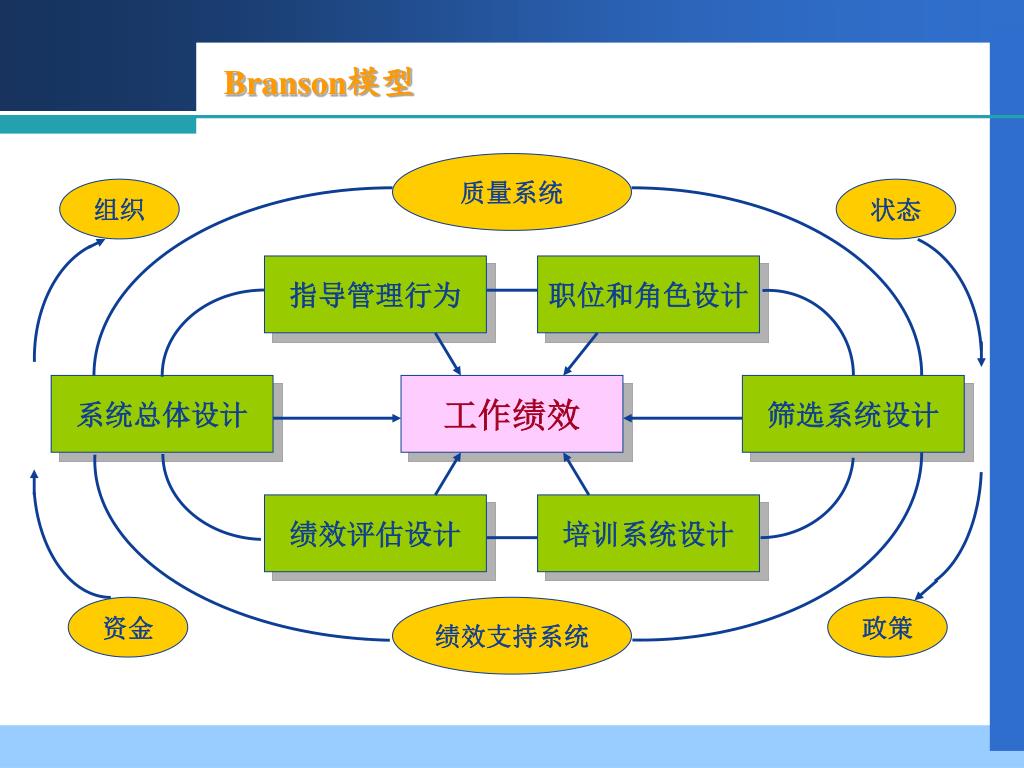 Branson模型

组织

质量系统

状态

指导管理行为

职位和角色设计

系统总体设计

工作绩效

筛选系统设计

绩效评估设计

培训系统设计

资金

绩效支持系统

政策